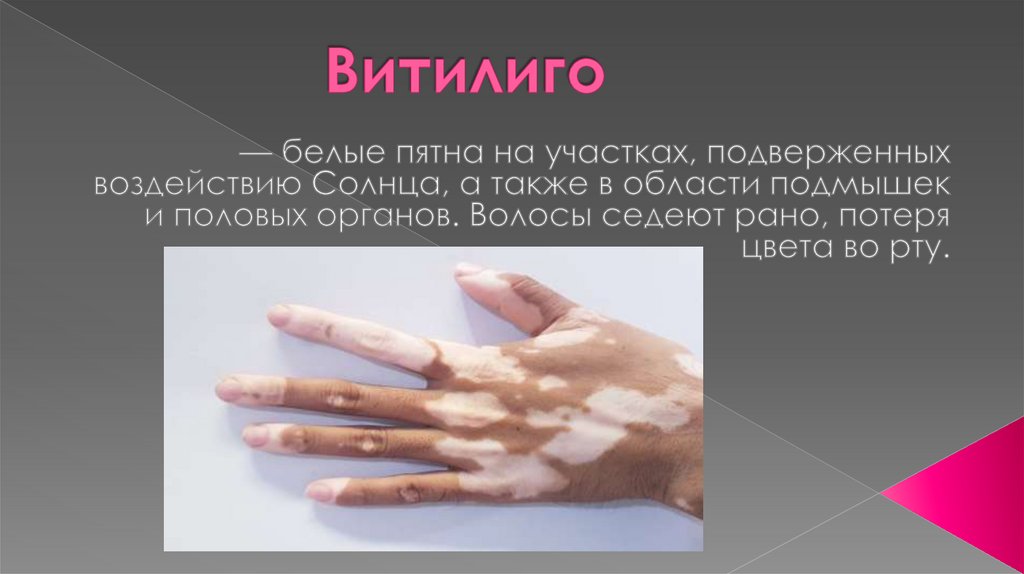 Витилиго

— белые пятна на участках, подверженных воздействию Солнца, а также в области подмышек и половых органов. Волосы седеют рано, потеря цвета во рту.